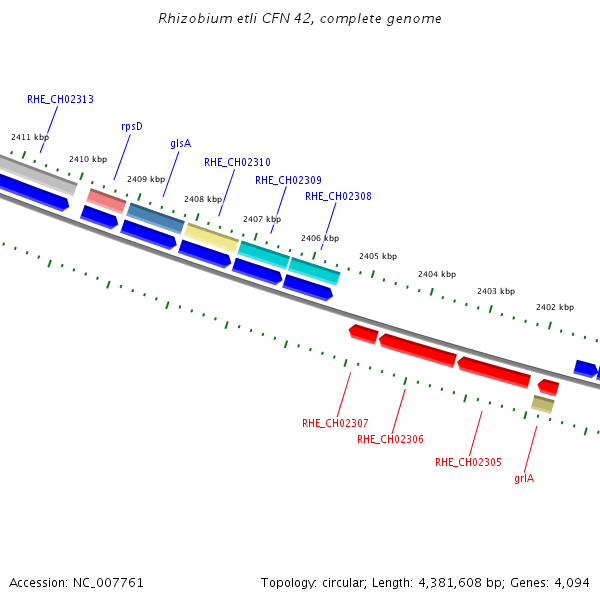 Rhizobium etli CFN 42, complete genome

RHE_CH02313

rpsD

glsA

RHE_CH02310

RHE_CH02309

RHE_CH02308

2411 kbp

2410 kbp

2409 kbp

2408 kbp

2407 kbp

2406 kbp

2405 kbp

2404 kbp

2403 kbp

2402 kbp

RHE_CH02307

RHE_CH02306

RHE_CH02305

grlA

Accession: NC_007761

Topology: circular; Length: 4,381,608 bp; Genes: 4,094